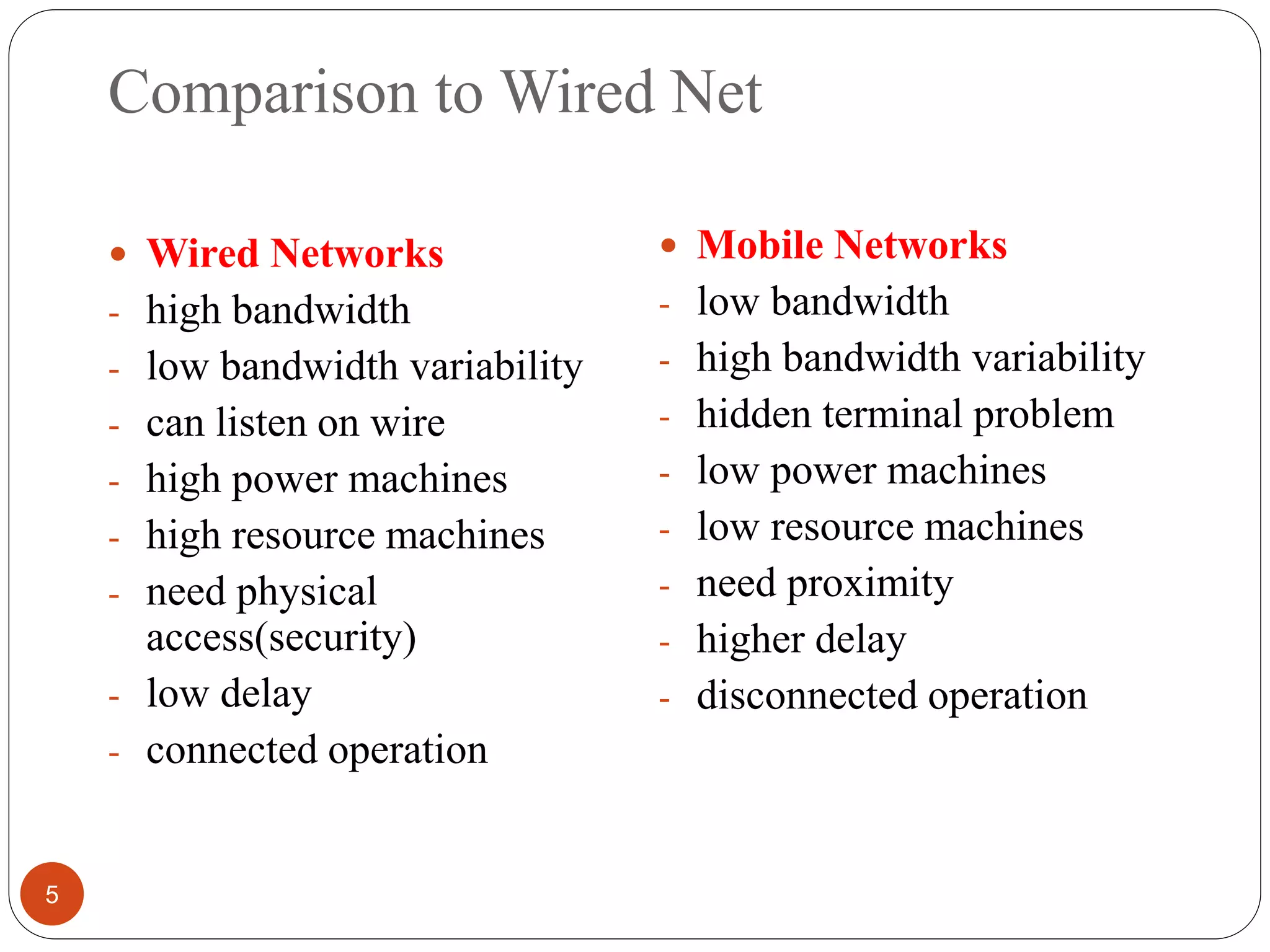 Comparison to Wired Net

• Wired Networks
- high bandwidth
- low bandwidth variability
- can listen on wire
- high power machines
- high resource machines
- need physical access(security)
- low delay
- connected operation

• Mobile Networks
- low bandwidth
- high bandwidth variability
- hidden terminal problem
- low power machines
- low resource machines
- need proximity
- higher delay
- disconnected operation

5